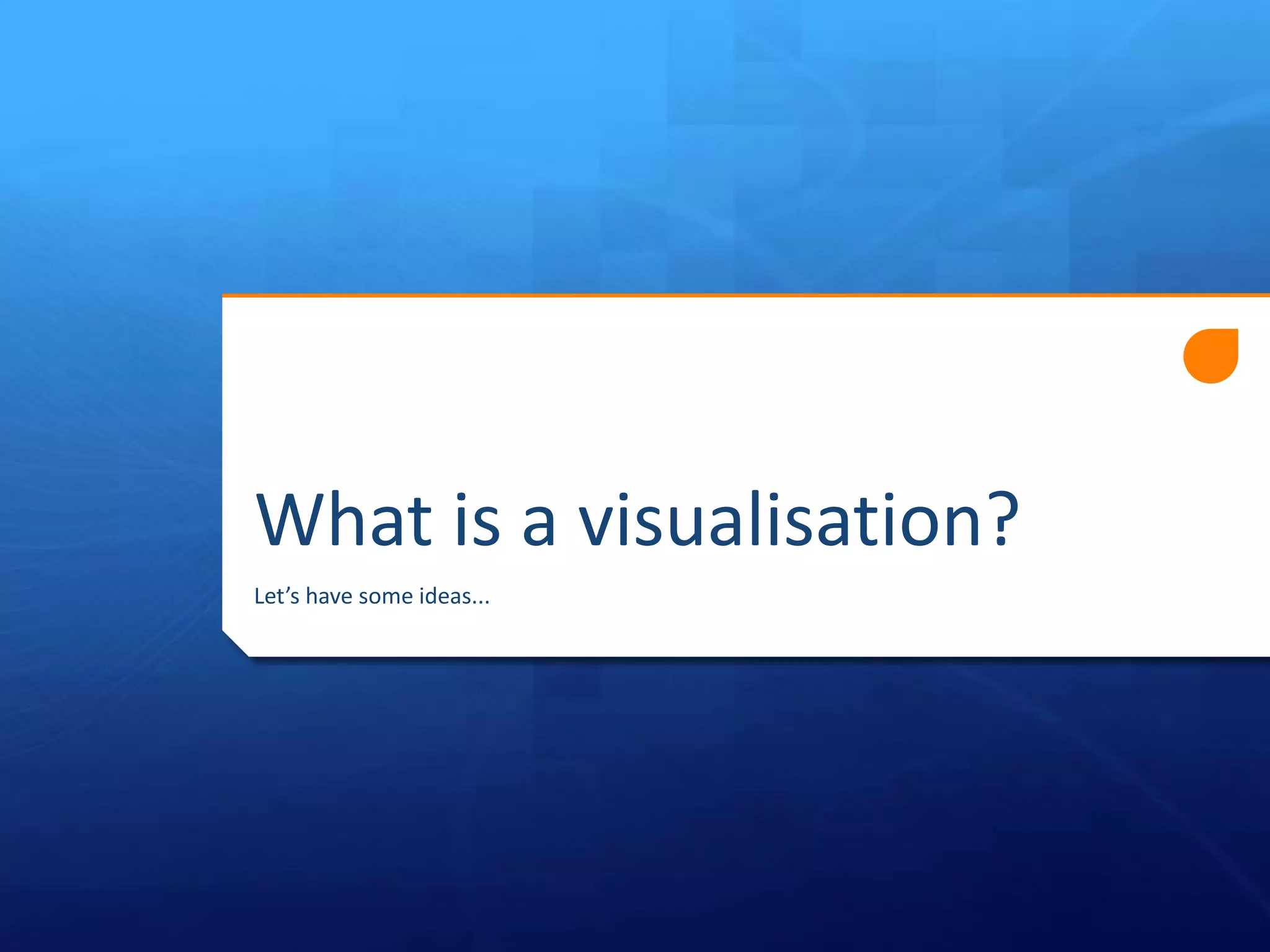 What is a visualisation?

Let’s have some ideas...